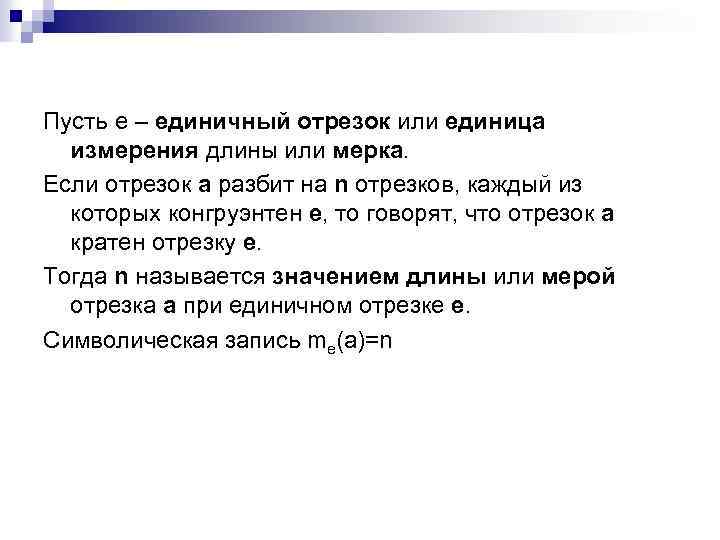 Пусть е – единичный отрезок или единица измерения длины или мерка.

Если отрезок а разбит на n отрезков, каждый из которых конгруэнтен е, то говорят, что отрезок а кратен отрезку е.

Тогда n называется значением длины или мерой отрезка а при единичном отрезке е.

Символическая запись $m_e(a)=n$